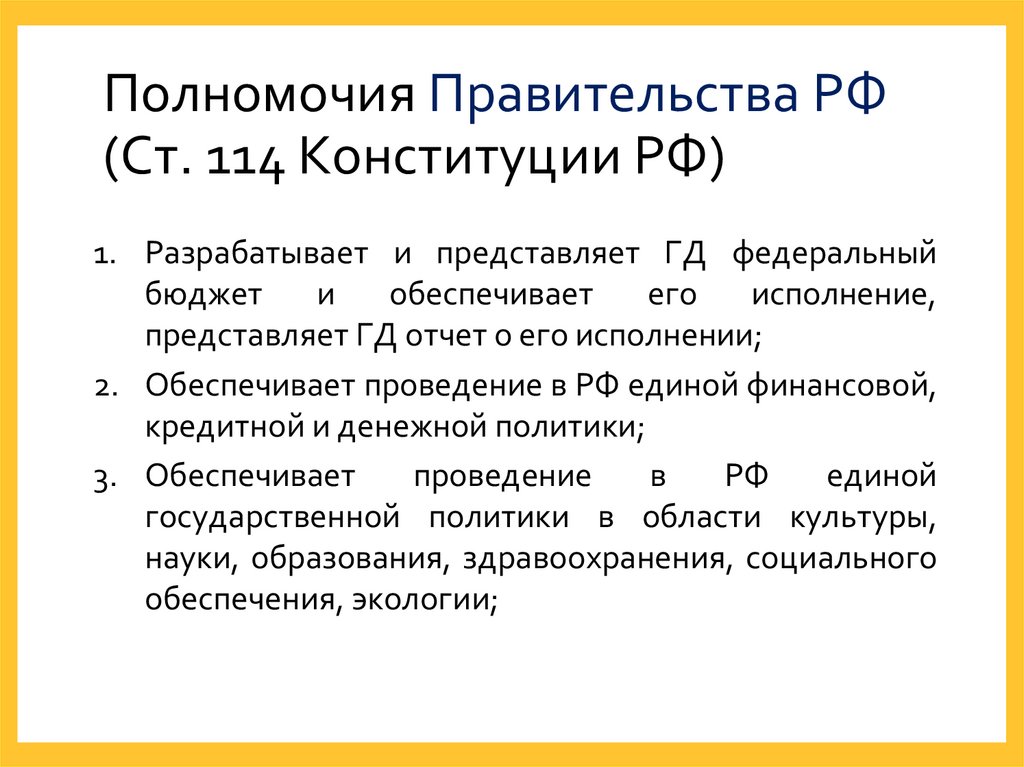 Полномочия Правительства РФ (Ст. 114 Конституции РФ)

1. Разрабатывает и представляет ГД федеральный бюджет и обеспечивает его исполнение, представляет ГД отчет о его исполнении;
2. Обеспечивает проведение в РФ единой финансовой, кредитной и денежной политики;
3. Обеспечивает проведение в РФ единой государственной политики в области культуры, науки, образования, здравоохранения, социального обеспечения, экологии;